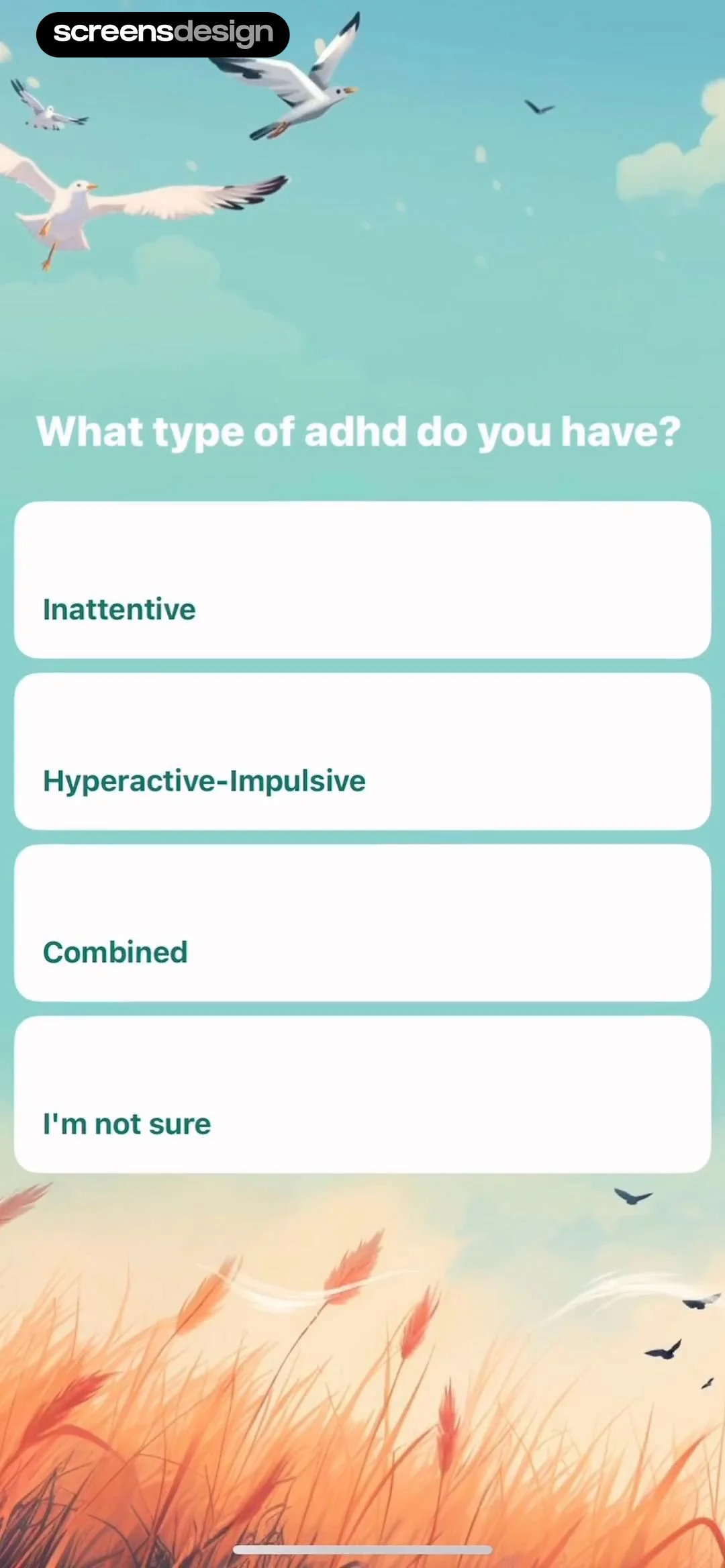 screensdesign

What type of adhd do you have?

Inattentive

Hyperactive-Impulsive

Combined

I'm not sure